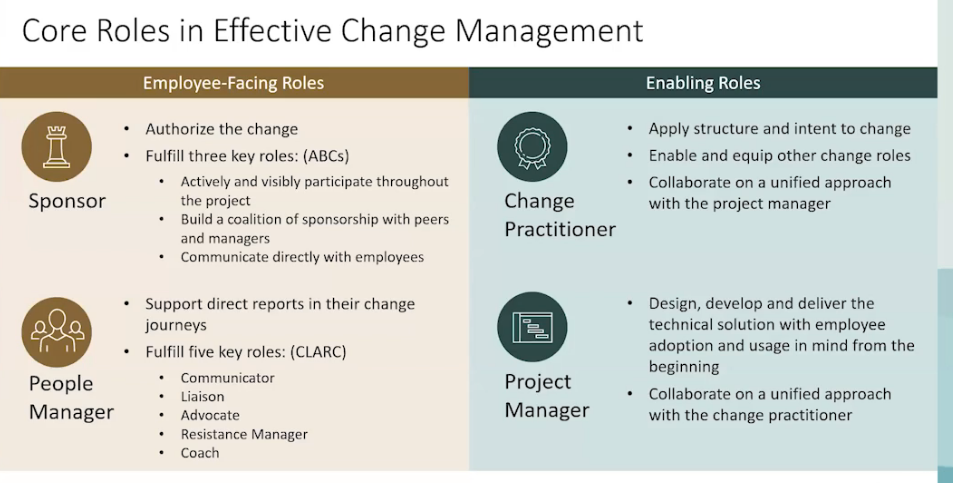 Core Roles in Effective Change Management

Employee-Facing Roles

Sponsor

• Authorize the change
• Fulfill three key roles: (ABCs)
  • Actively and visibly participate throughout the project
  • Build a coalition of sponsorship with peers and managers
  • Communicate directly with employees

People Manager

• Support direct reports in their change journeys
• Fulfill five key roles: (CLARC)
  • Communicator
  • Liaison
  • Advocate
  • Resistance Manager
  • Coach

Enabling Roles

Change Practitioner

• Apply structure and intent to change
• Enable and equip other change roles
• Collaborate on a unified approach with the project manager

Project Manager

• Design, develop and deliver the technical solution with employee adoption and usage in mind from the beginning
• Collaborate on a unified approach with the change practitioner